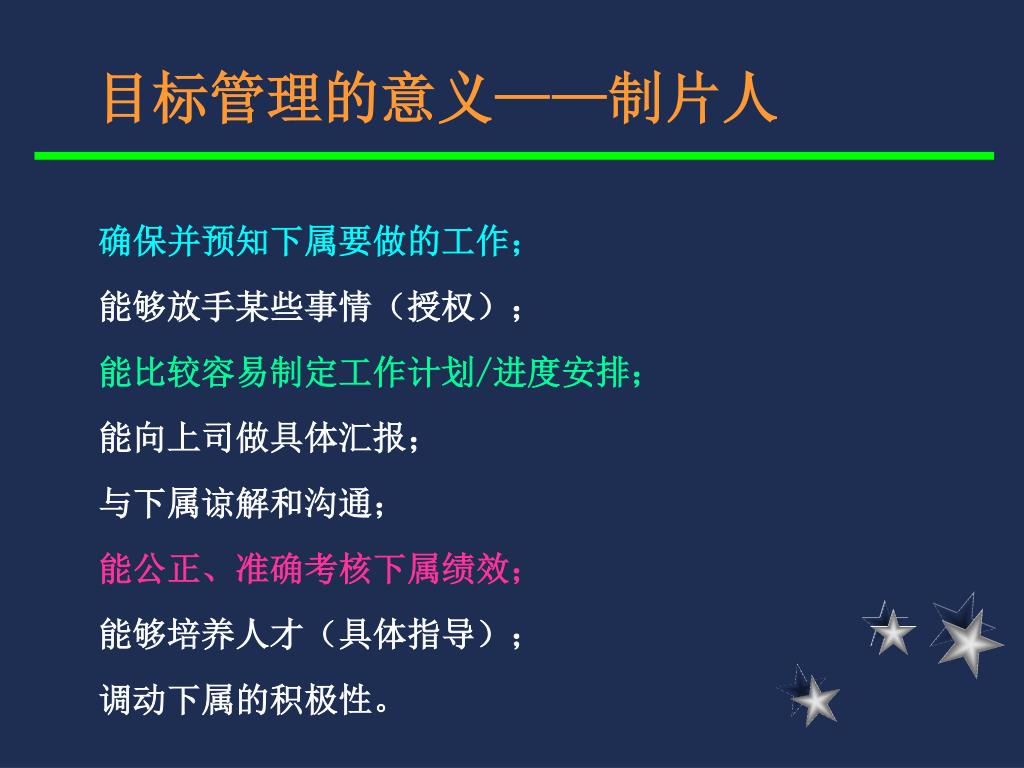 目标管理的意义——制片人

确保并预知下属要做的工作；

能够放手某些事情（授权）；

能比较容易制定工作计划/进度安排；

能向上司做具体汇报；

与下属谅解和沟通；

能公正、准确考核下属绩效；

能够培养人才（具体指导）；

调动下属的积极性。